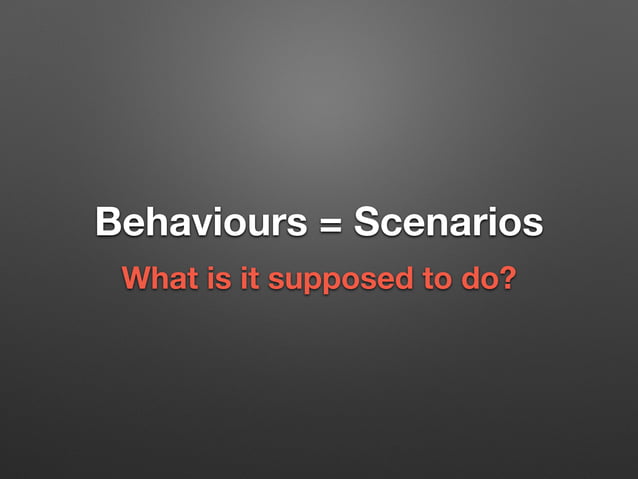 Behaviours = Scenarios

What is it supposed to do?